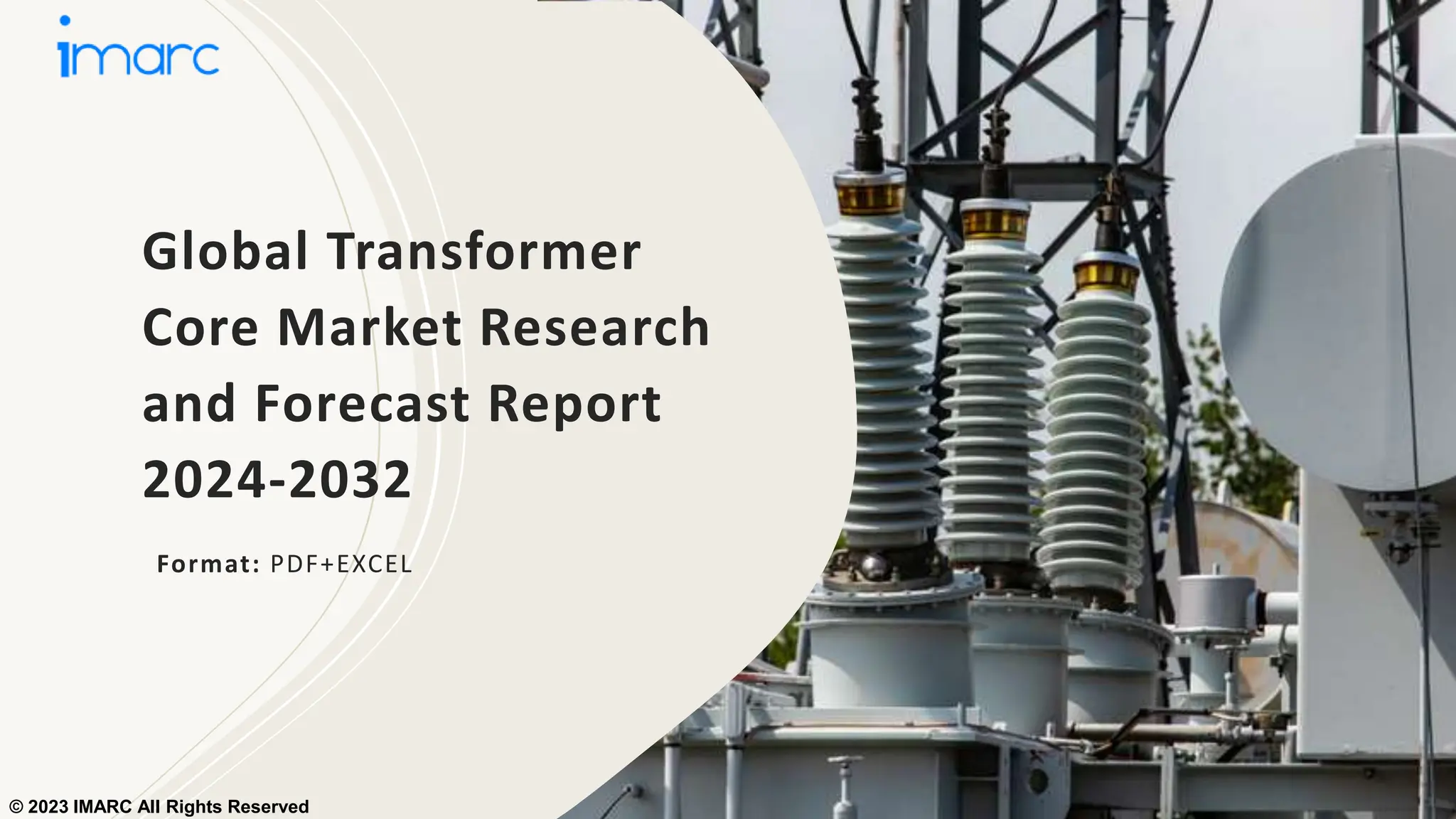 imarc

Global Transformer Core Market Research and Forecast Report 2024-2032

Format: PDF+EXCEL

© 2023 IMARC All Rights Reserved